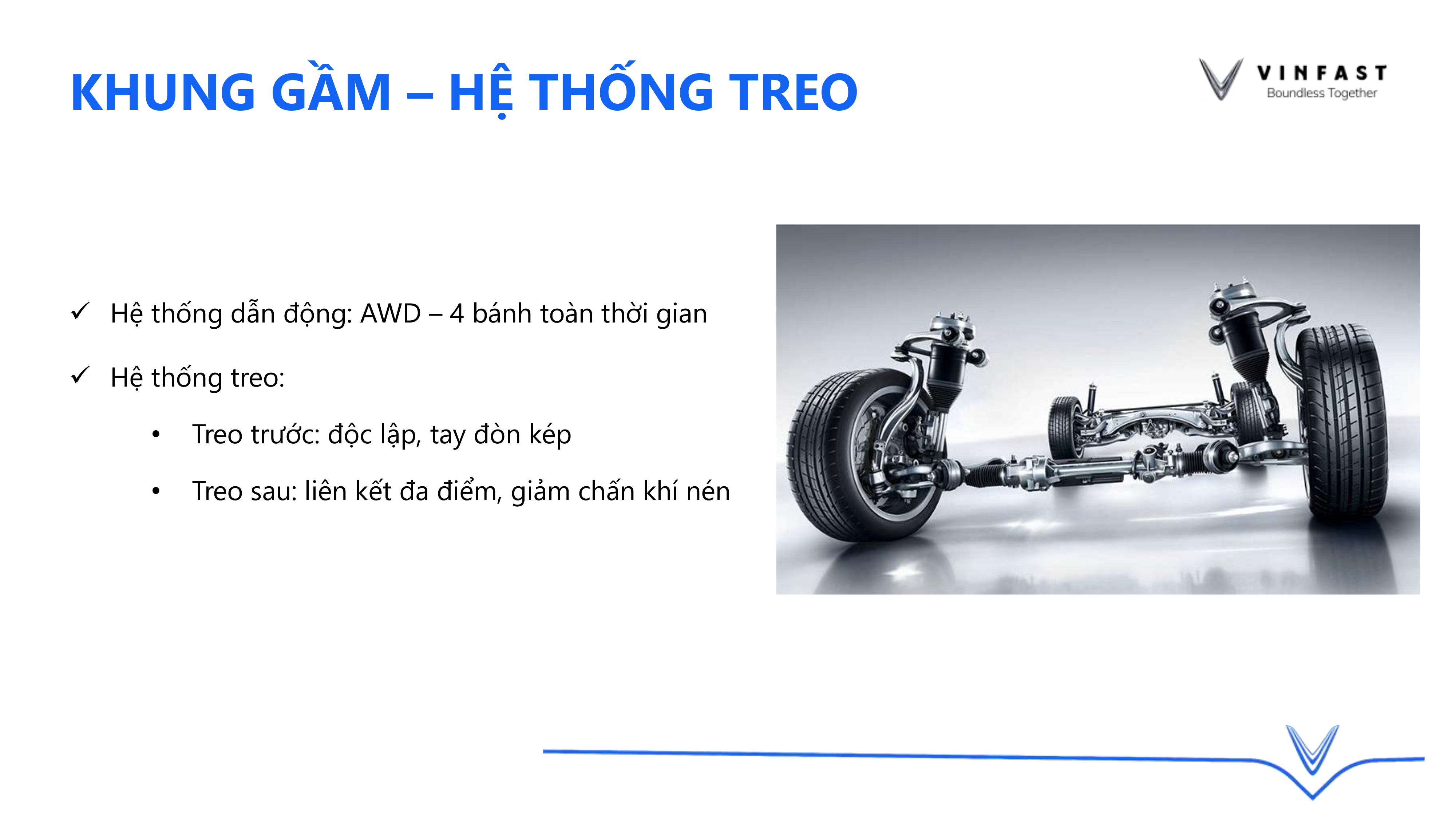 KHUNG GẦM – HỆ THỐNG TREO

VINFAST
Boundless Together

✓ Hệ thống dẫn động: AWD – 4 bánh toàn thời gian

✓ Hệ thống treo:

• Treo trước: độc lập, tay đòn kép

• Treo sau: liên kết đa điểm, giảm chấn khí nén